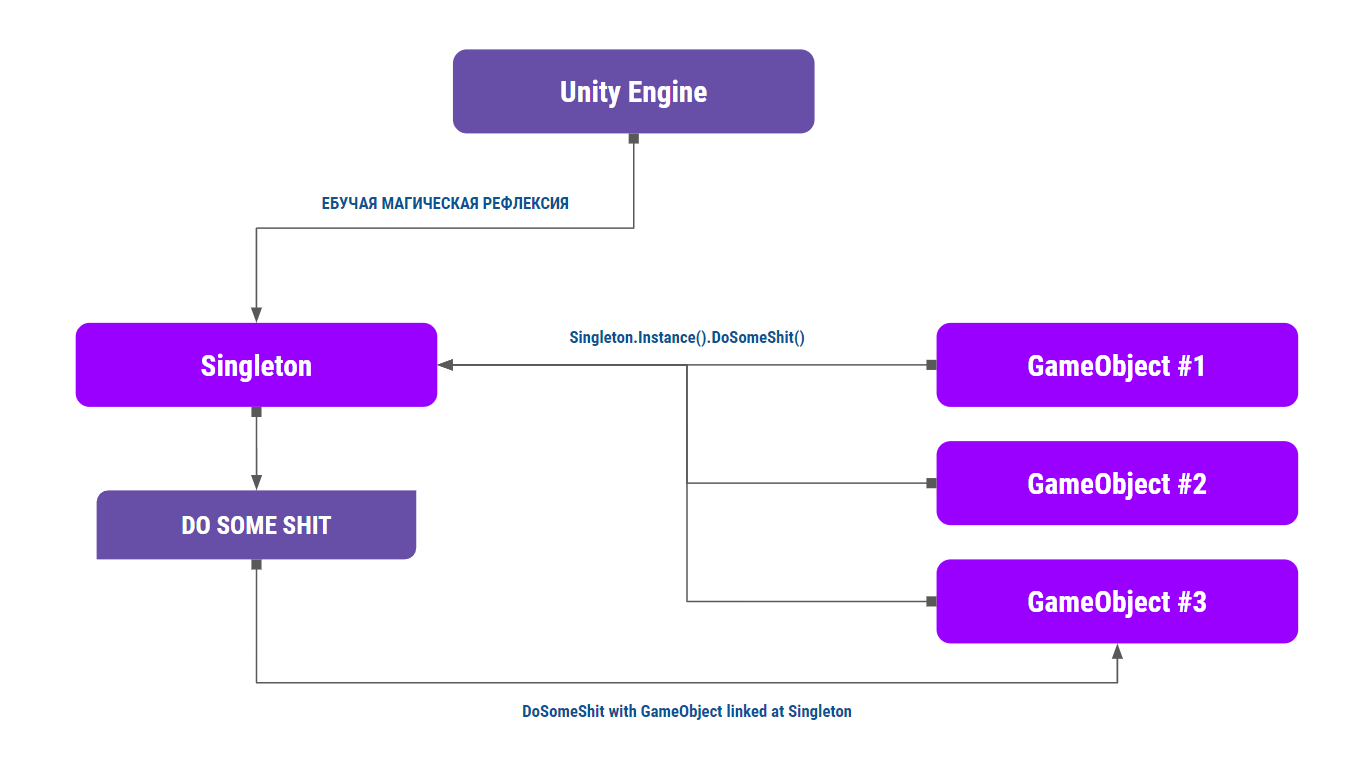 Unity Engine

ЕБУЧАЯ МАГИЧЕСКАЯ РЕФЛЕКСИЯ

Singleton

Singleton.Instance().DoSomeShit()

GameObject #1

GameObject #2

GameObject #3

DO SOME SHIT

DoSomeShit with GameObject linked at Singleton